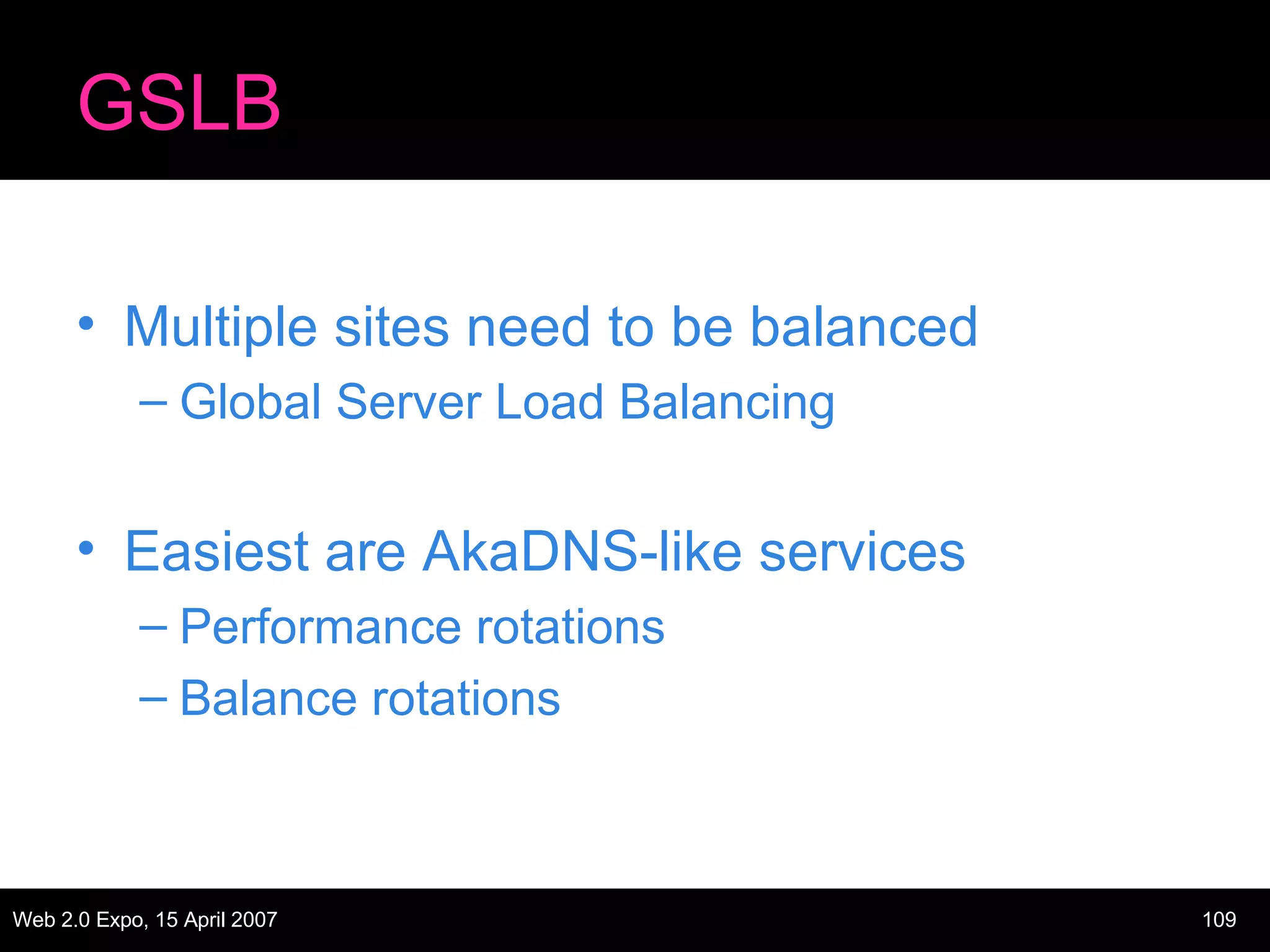 GSLB

• Multiple sites need to be balanced
  – Global Server Load Balancing

• Easiest are AkaDNS-like services
  – Performance rotations
  – Balance rotations

Web 2.0 Expo, 15 April 2007

109